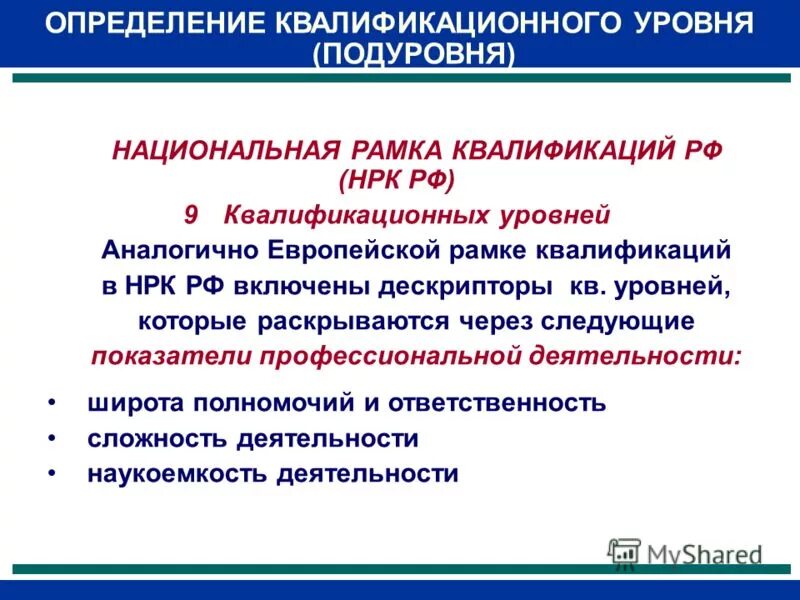 ОПРЕДЕЛЕНИЕ КВАЛИФИКАЦИОННОГО УРОВНЯ (ПОДУРОВНЯ)

НАЦИОНАЛЬНАЯ РАМКА КВАЛИФИКАЦИЙ РФ (НРК РФ)

9 Квалификационных уровней

Аналогично Европейской рамке квалификаций в НРК РФ включены дескрипторы кв. уровней, которые раскрываются через следующие показатели профессиональной деятельности:

• широта полномочий и ответственность
• сложность деятельности
• наукоемкость деятельности

MyShared